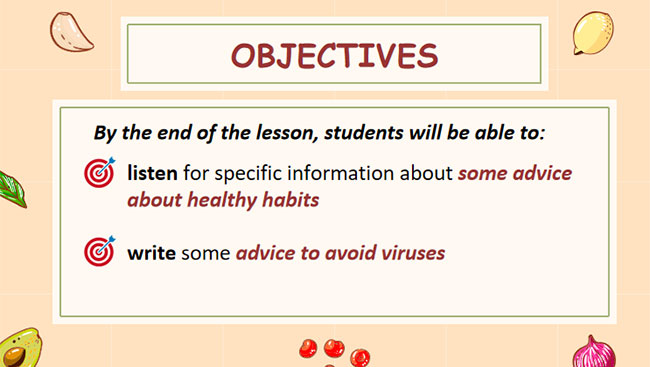 OBJECTIVES

By the end of the lesson, students will be able to:

listen for specific information about some advice about healthy habits

write some advice to avoid viruses